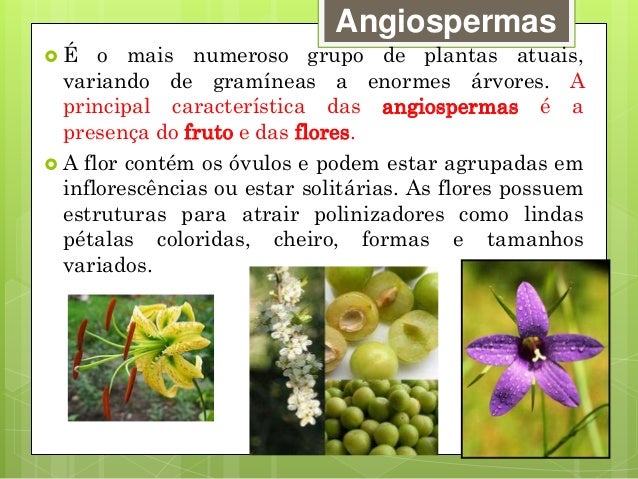 Angiospermas

É o mais numeroso grupo de plantas atuais, variando de gramíneas a enormes árvores. A principal característica das angiospermas é a presença do fruto e das flores.

A flor contém os óvulos e podem estar agrupadas em inflorescências ou estar solitárias. As flores possuem estruturas para atrair polinizadores como lindas pétalas coloridas, cheiro, formas e tamanhos variados.